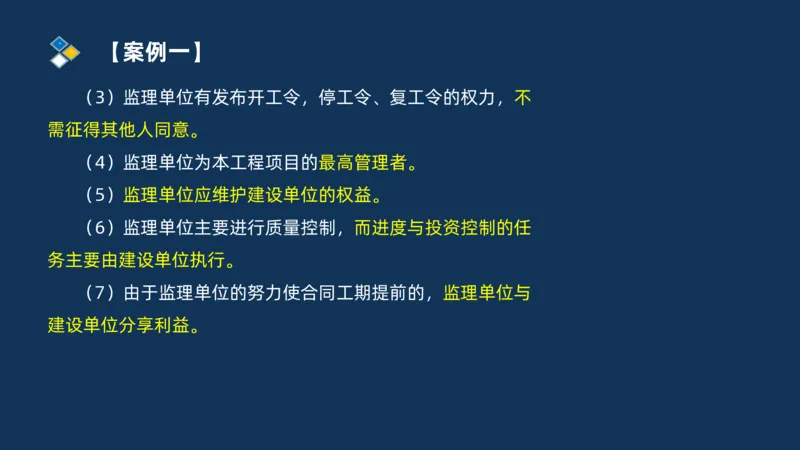 【案例一】

（3）监理单位有发布开工令，停工令、复工令的权力，不需征得其他人同意。

（4）监理单位为本工程项目的最高管理者。

（5）监理单位应维护建设单位的权益。

（6）监理单位主要进行质量控制，而进度与投资控制的任务主要由建设单位执行。

（7）由于监理单位的努力使合同工期提前的，监理单位与建设单位分享利益。